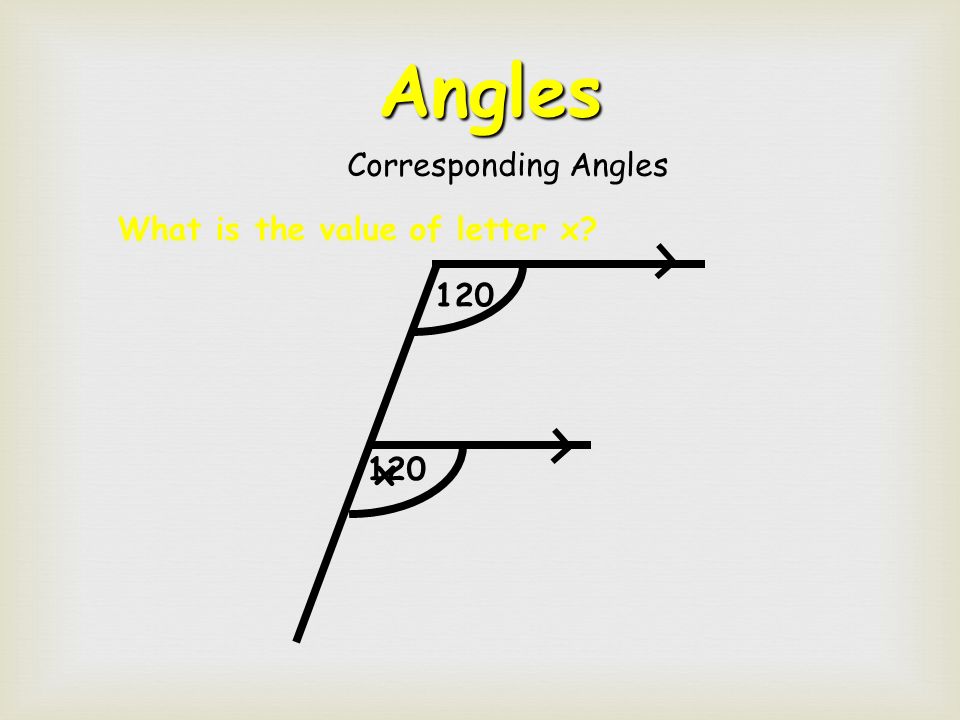 Angles

Corresponding Angles

What is the value of letter x?

120

120

x